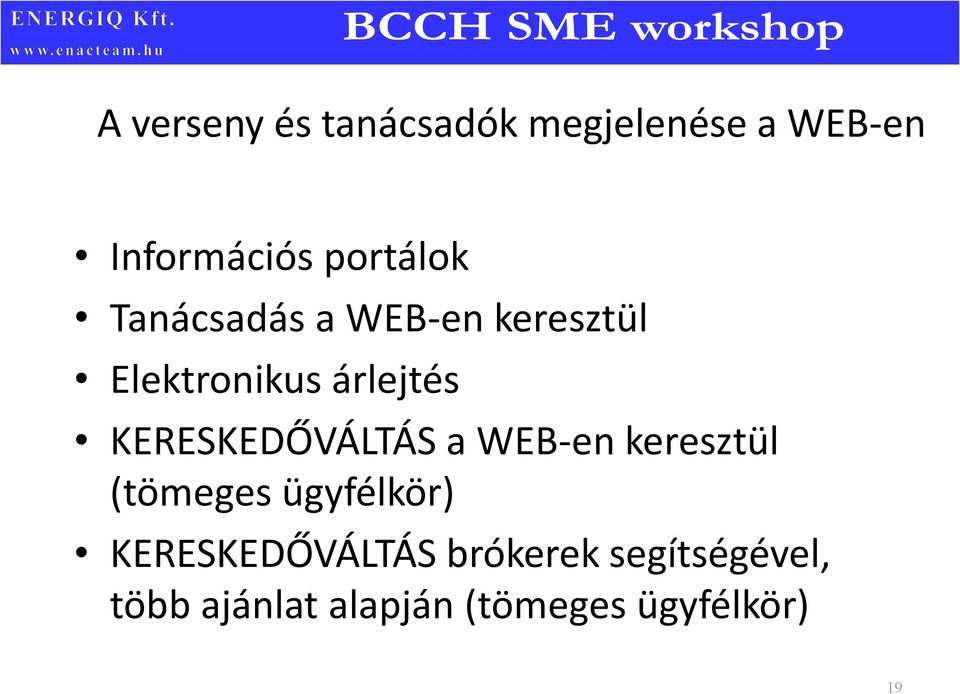 ENERGIQ Kft.
www.enacteam.hu

BCCH SME workshop

A verseny és tanácsadók megjelenése a WEB-en

• Információs portálok
• Tanácsadás a WEB-en keresztül
• Elektronikus árlejtés
• KERESKEDŐVÁLTÁS a WEB-en keresztül (tömeges ügyfélkör)
• KERESKEDŐVÁLTÁS brókerek segítségével, több ajánlat alapján (tömeges ügyfélkör)

19